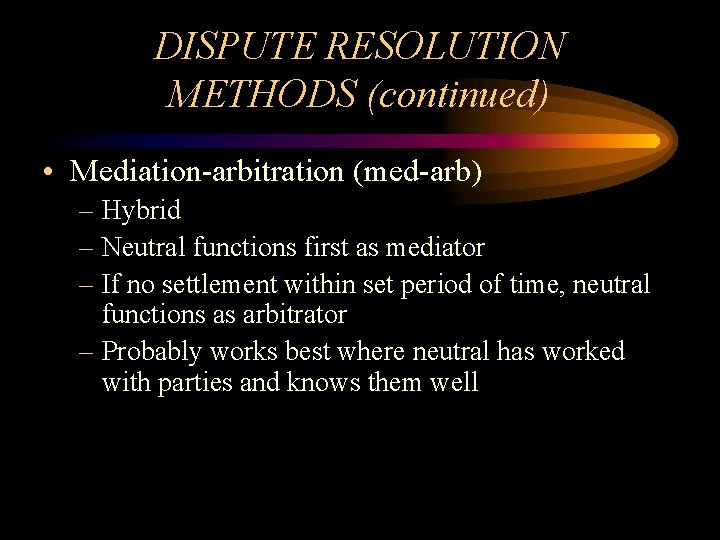 DISPUTE RESOLUTION METHODS (continued)

• Mediation-arbitration (med-arb)
– Hybrid
– Neutral functions first as mediator
– If no settlement within set period of time, neutral functions as arbitrator
– Probably works best where neutral has worked with parties and knows them well